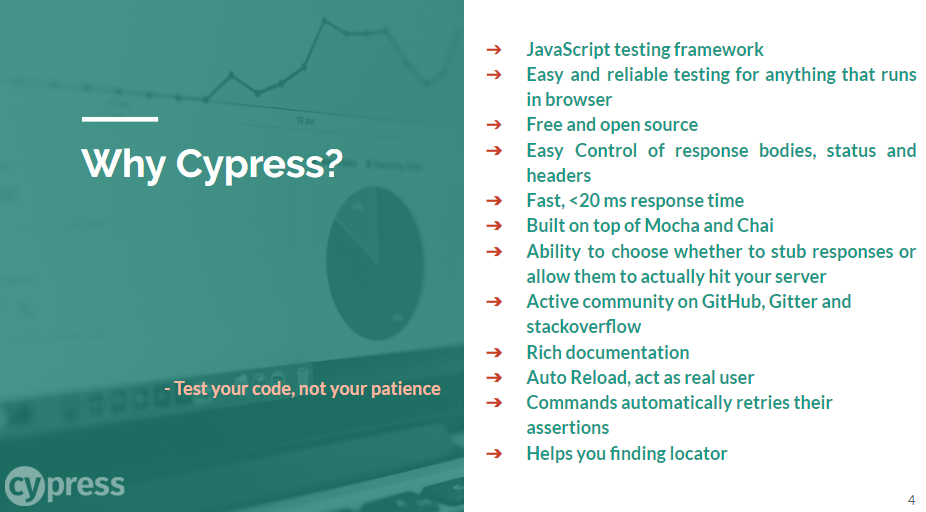 Why Cypress?

- Test your code, not your patience

cypress

➔ JavaScript testing framework
➔ Easy and reliable testing for anything that runs in browser
➔ Free and open source
➔ Easy Control of response bodies, status and headers
➔ Fast, <20 ms response time
➔ Built on top of Mocha and Chai
➔ Ability to choose whether to stub responses or allow them to actually hit your server
➔ Active community on GitHub, Gitter and stackoverflow
➔ Rich documentation
➔ Auto Reload, act as real user
➔ Commands automatically retries their assertions
➔ Helps you finding locator

4